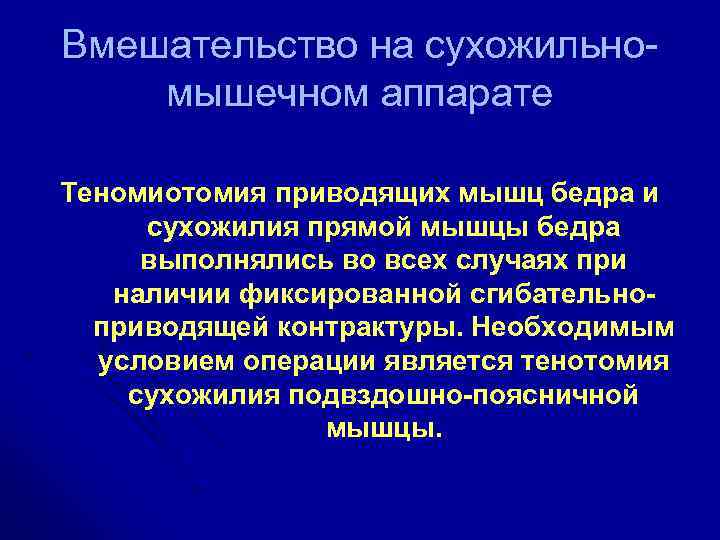 Вмешательство на сухожильно-мышечном аппарате

Теномиотомия приводящих мышц бедра и сухожилия прямой мышцы бедра выполнялись во всех случаях при наличии фиксированной сгибательно-приводящей контрактуры. Необходимым условием операции является тенотомия сухожилия подвздошно-поясничной мышцы.